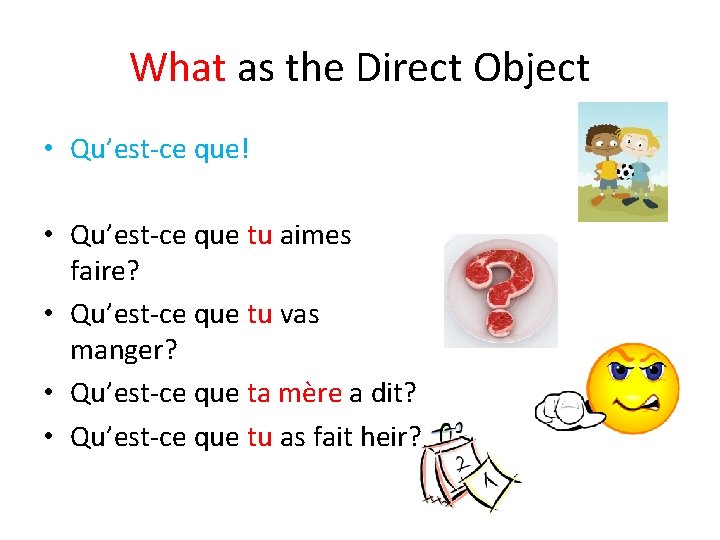 What as the Direct Object

• Qu'est-ce que!

• Qu'est-ce que tu aimes faire?
• Qu'est-ce que tu vas manger?
• Qu'est-ce que ta mère a dit?
• Qu'est-ce que tu as fait heir?

2
1